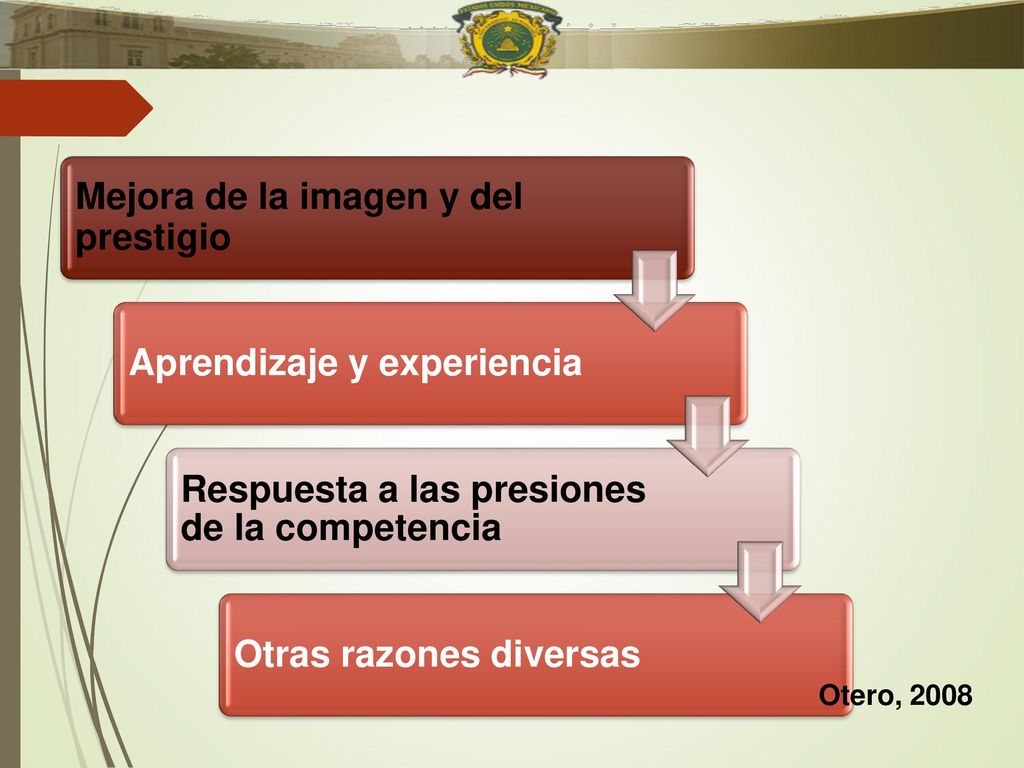 ESTADOS UNIDOS MEXICANOS

Mejora de la imagen y del prestigio

Aprendizaje y experiencia

Respuesta a las presiones de la competencia

Otras razones diversas

Otero, 2008